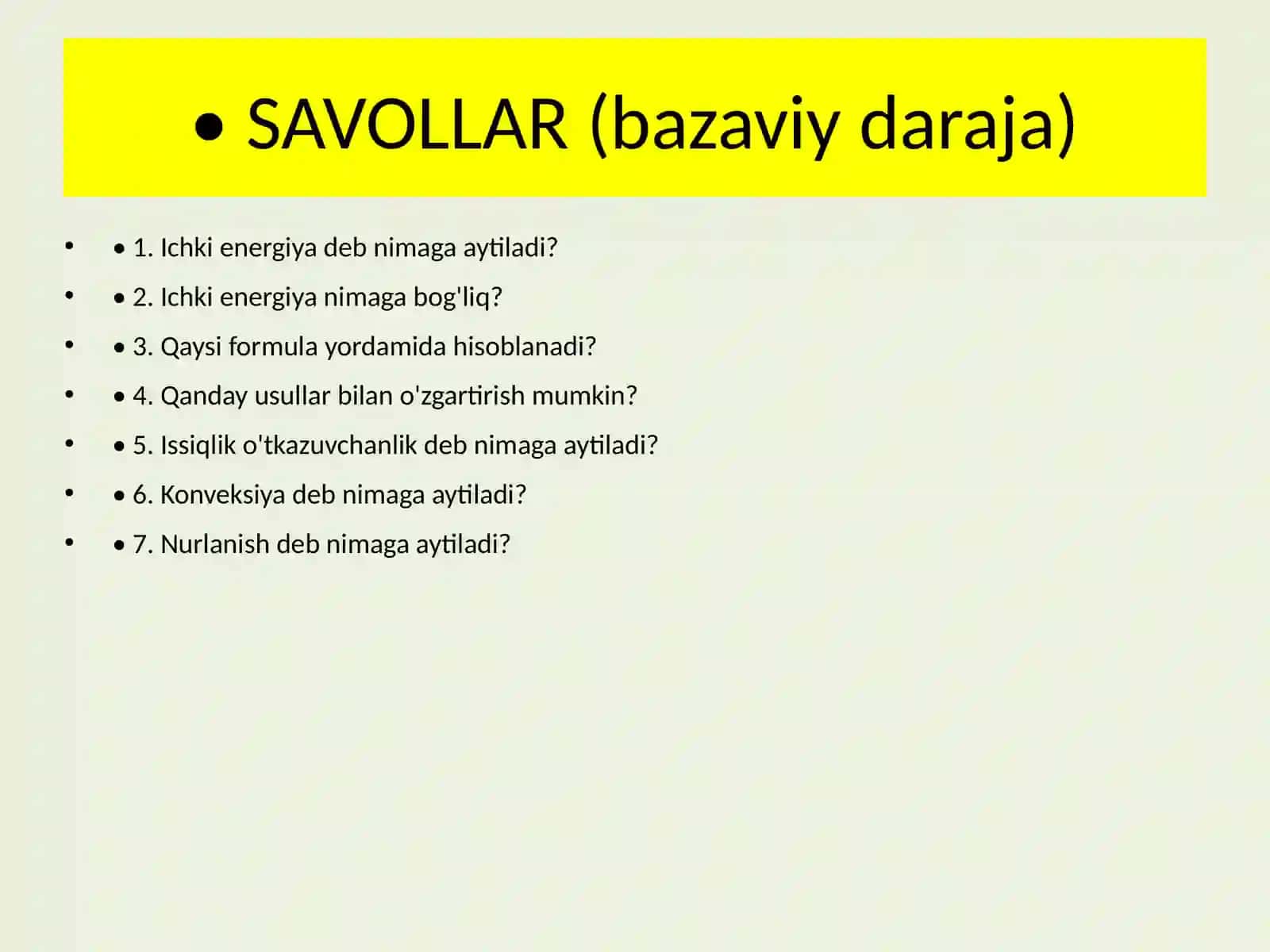 • SAVOLLAR (bazaviy daraja)

• • 1. Ichki energiya deb nimaga aytiladi?
• • 2. Ichki energiya nimaga bog'liq?
• • 3. Qaysi formula yordamida hisoblanadi?
• • 4. Qanday usullar bilan o'zgartirish mumkin?
• • 5. Issiqlik o'tkazuvchanlik deb nimaga aytiladi?
• • 6. Konveksiya deb nimaga aytiladi?
• • 7. Nurlanish deb nimaga aytiladi?